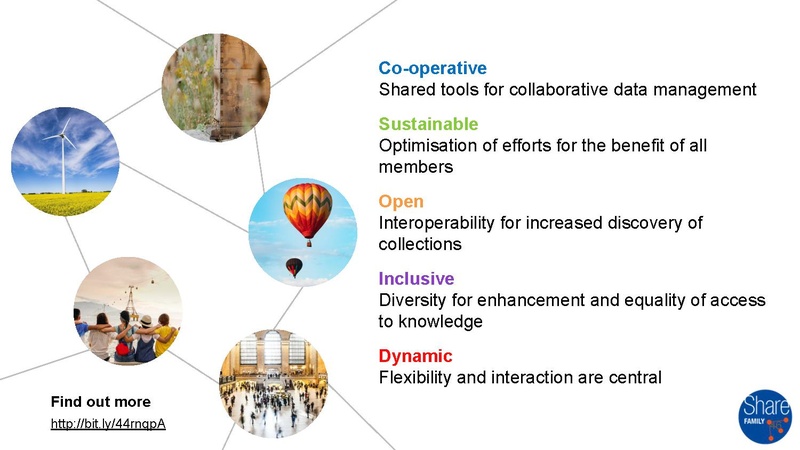 Co-operative
Shared tools for collaborative data management

Sustainable
Optimisation of efforts for the benefit of all members

Open
Interoperability for increased discovery of collections

Inclusive
Diversity for enhancement and equality of access to knowledge

Dynamic
Flexibility and interaction are central

Find out more
http://bit.ly/44rnqpA

Share
FAMILY